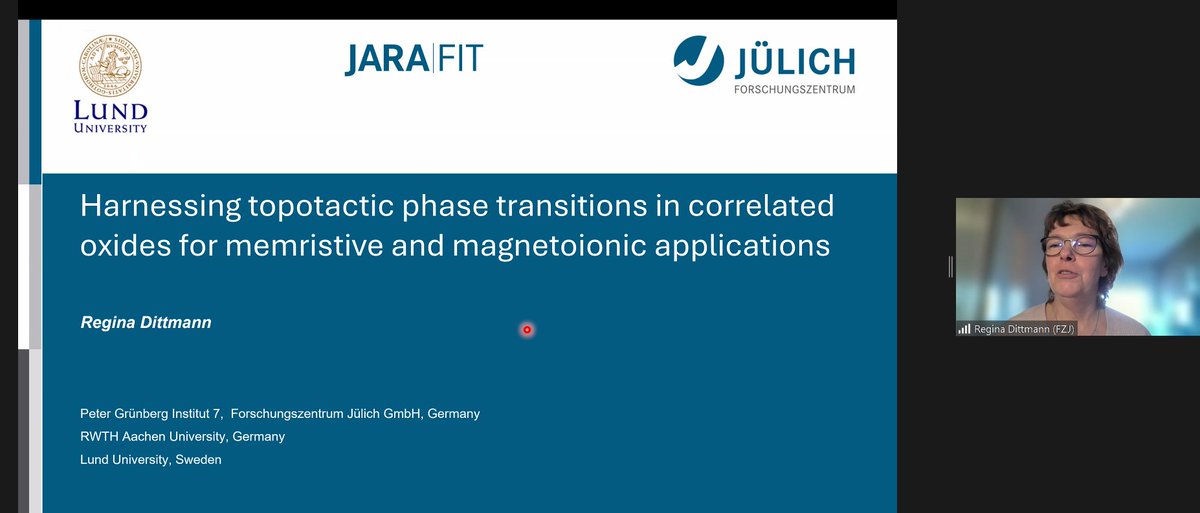 LUND UNIVERSITY

JARA|FIT

JÜLICH
FORSCHUNGSZENTRUM

Harnessing topotactic phase transitions in correlated oxides for memristive and magnetoionic applications

Regina Dittmann

Peter Grünberg Institut 7, Forschungszentrum Jülich GmbH, Germany
RWTH Aachen University, Germany
Lund University, Sweden

Regina Dittmann (FZJ)